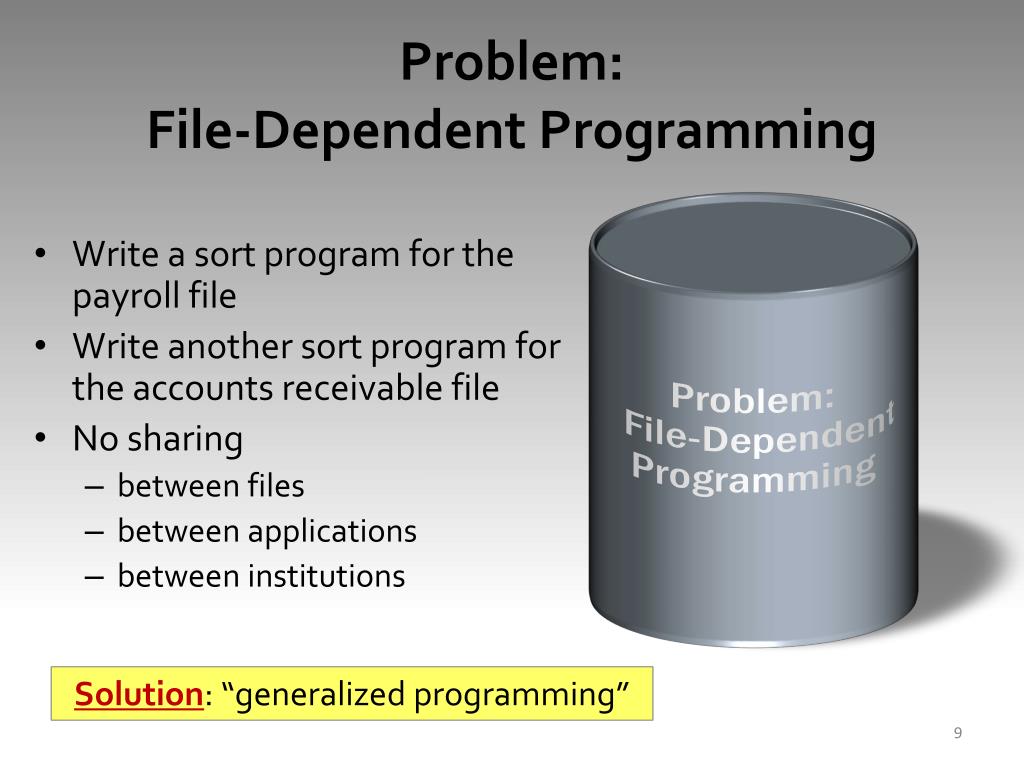 Problem:
File-Dependent Programming

• Write a sort program for the payroll file
• Write another sort program for the accounts receivable file
• No sharing
– between files
– between applications
– between institutions

Problem:
File-Dependent
Programming

Solution: “generalized programming”

9